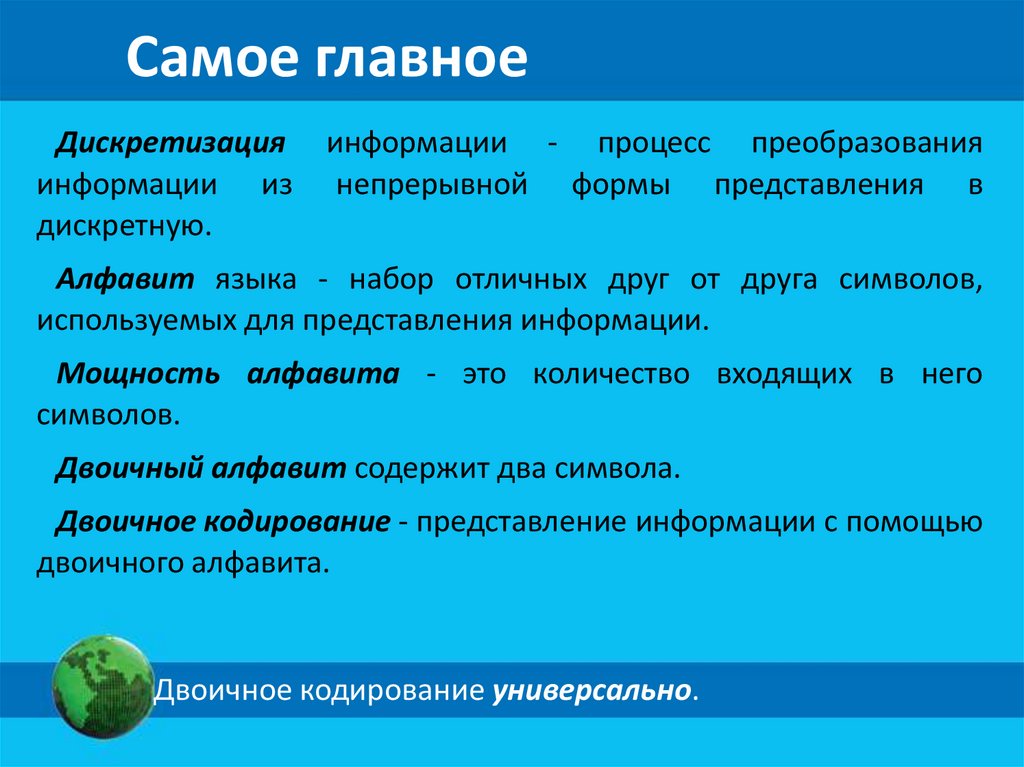 Самое главное

Дискретизация информации - процесс преобразования информации из непрерывной формы представления в дискретную.

Алфавит языка - набор отличных друг от друга символов, используемых для представления информации.

Мощность алфавита - это количество входящих в него символов.

Двоичный алфавит содержит два символа.

Двоичное кодирование - представление информации с помощью двоичного алфавита.

Двоичное кодирование универсально.